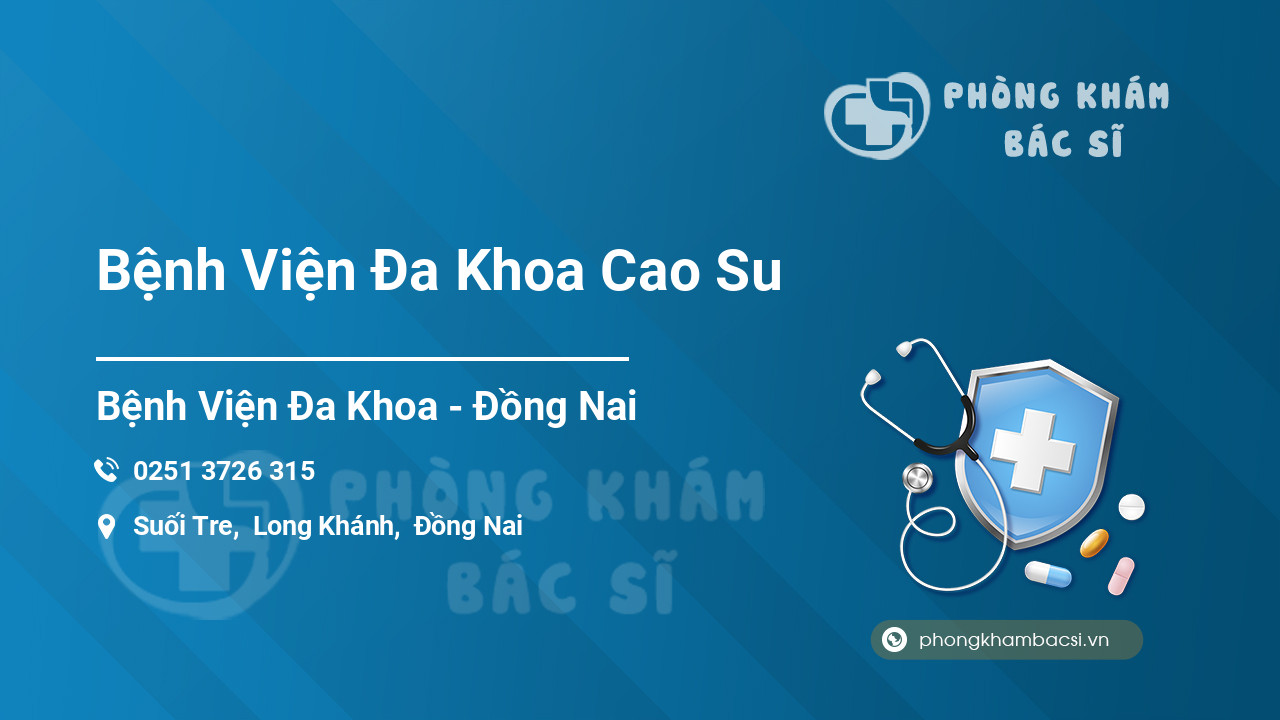 PHÒNG KHÁM BÁC SĨ

Bệnh Viện Đa Khoa Cao Su

Bệnh Viện Đa Khoa - Đồng Nai

0251 3726 315

Suối Tre, Long Khánh, Đồng Nai

PHÒNG KHÁM BÁC SĨ

phongkhambacsi.vn